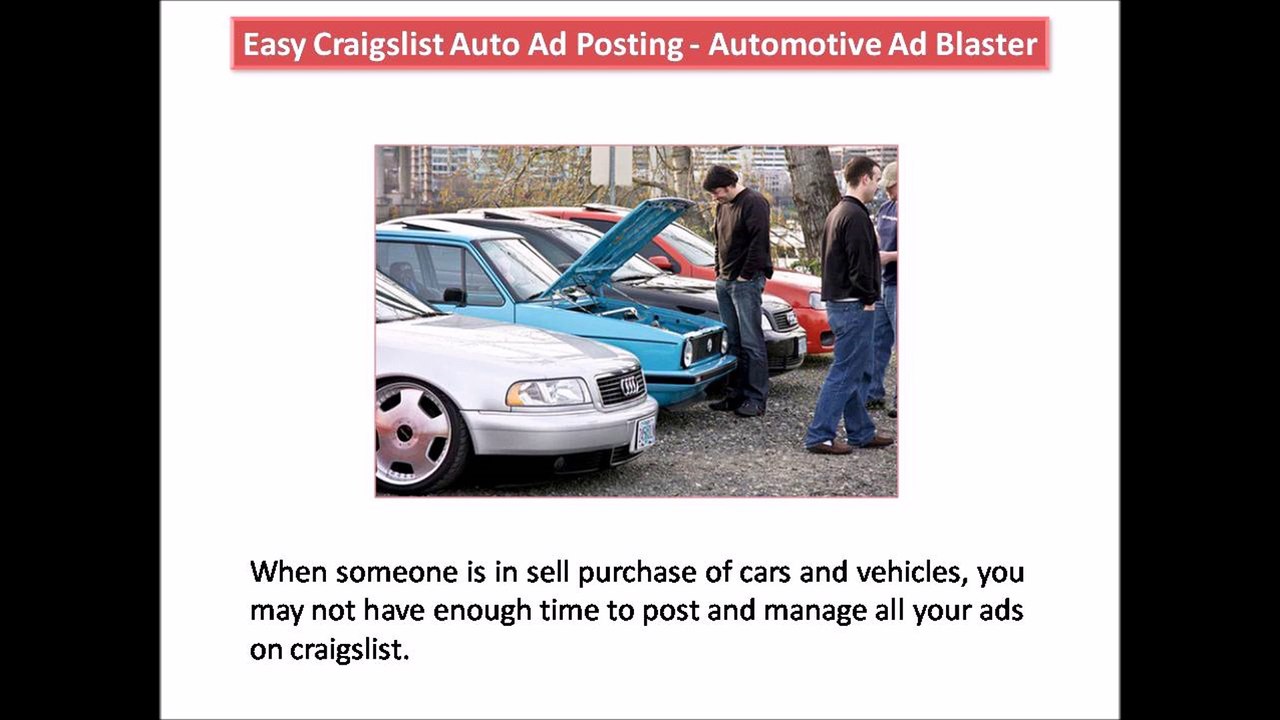 Easy Craigslist Auto Ad Posting - Automotive Ad Blaster

When someone is in sell purchase of cars and vehicles, you may not have enough time to post and manage all your ads on craigslist.